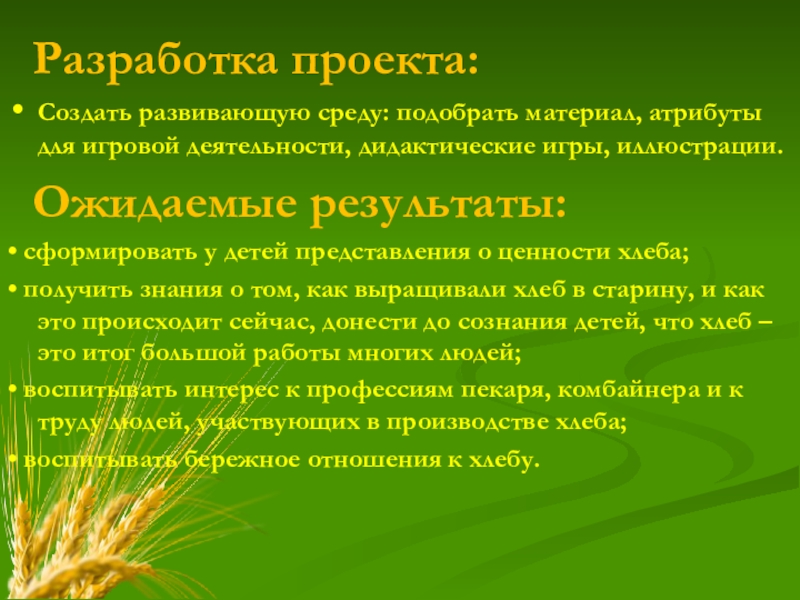 Разработка проекта:

• Создать развивающую среду: подобрать материал, атрибуты для игровой деятельности, дидактические игры, иллюстрации.

Ожидаемые результаты:

• сформировать у детей представления о ценности хлеба;

• получить знания о том, как выращивали хлеб в старину, и как это происходит сейчас, донести до сознания детей, что хлеб – это итог большой работы многих людей;

• воспитывать интерес к профессиям пекаря, комбайнера и к труду людей, участвующих в производстве хлеба;

• воспитывать бережное отношения к хлебу.